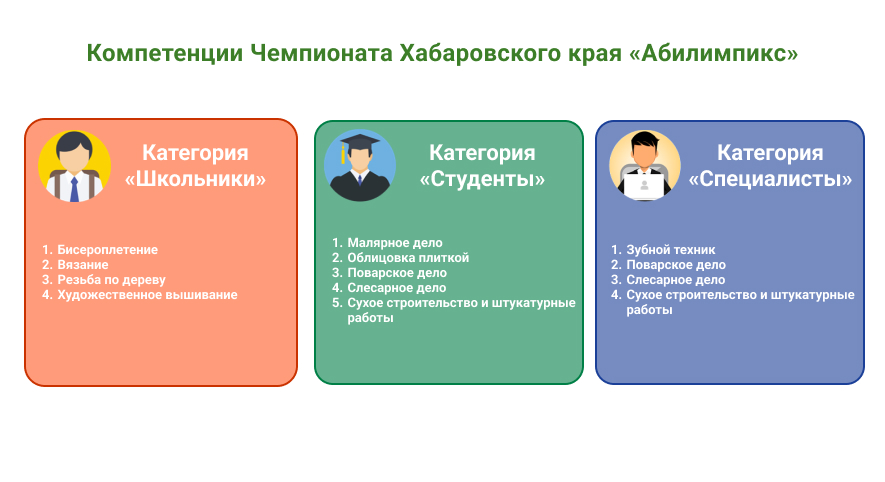 Компетенции Чемпионата Хабаровского края «Абилимпикс»

Категория «Школьники»

1. Бисероплетение
2. Вязание
3. Резьба по дереву
4. Художественное вышивание

Категория «Студенты»

1. Малярное дело
2. Облицовка плиткой
3. Поварское дело
4. Слесарное дело
5. Сухое строительство и штукатурные работы

Категория «Специалисты»

1. Зубной техник
2. Поварское дело
3. Слесарное дело
4. Сухое строительство и штукатурные работы